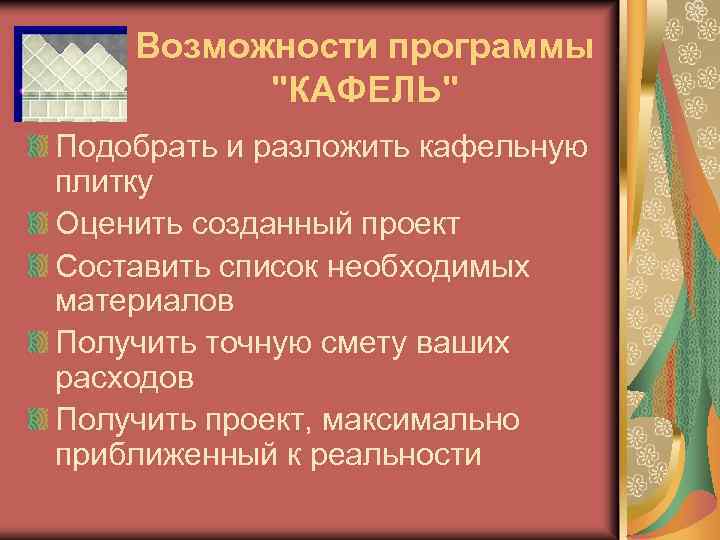 Возможности программы "КАФЕЛЬ"

Подобрать и разложить кафельную плитку

Оценить созданный проект

Составить список необходимых материалов

Получить точную смету ваших расходов

Получить проект, максимально приближенный к реальности